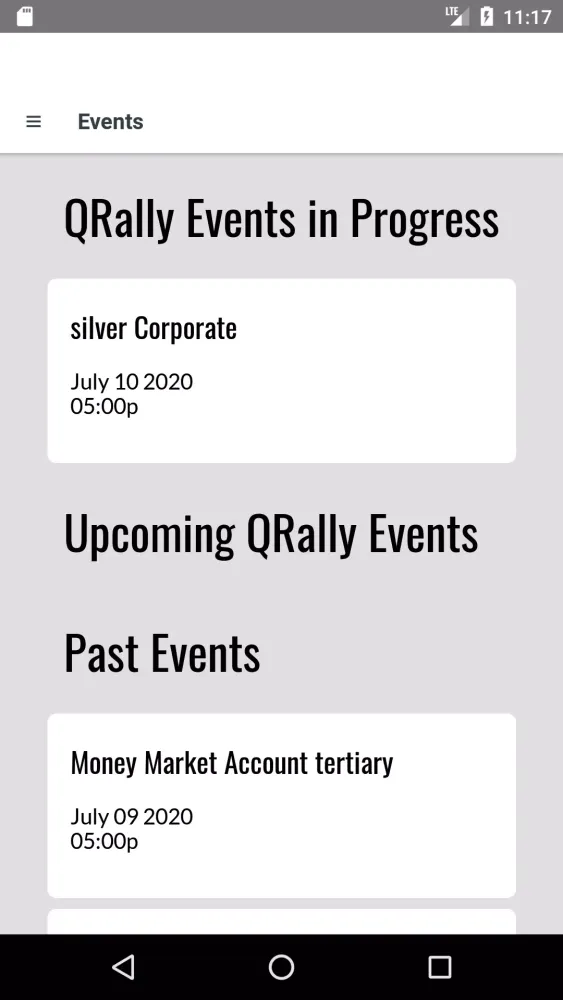 LTE 11:17

Events

QRally Events in Progress

silver Corporate

July 10 2020
05:00p

Upcoming QRally Events

Past Events

Money Market Account tertiary

July 09 2020
05:00p